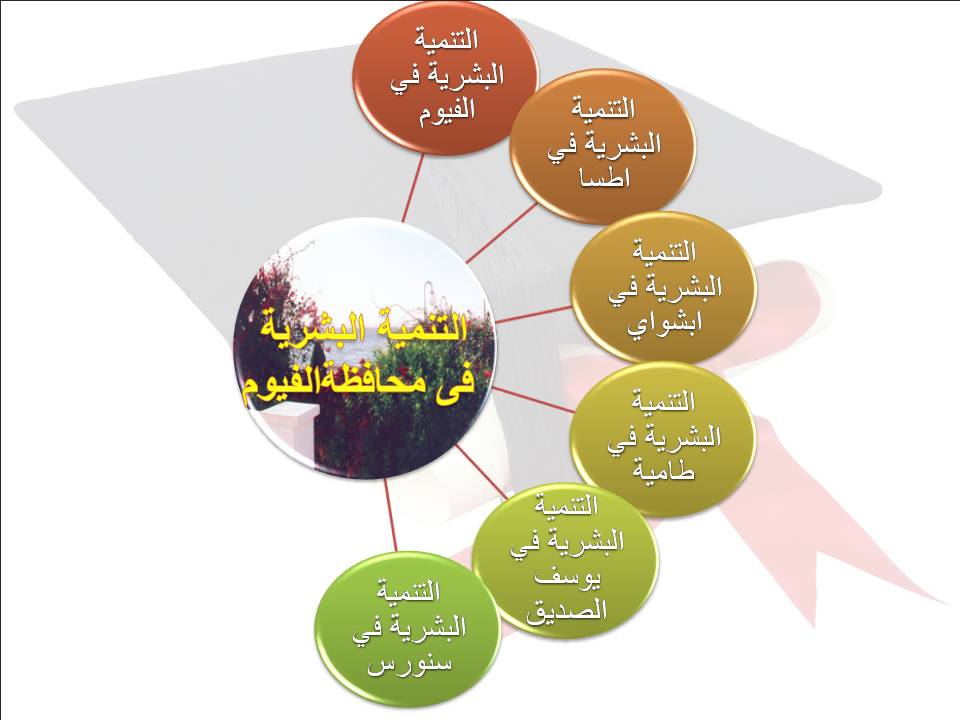 التنمية البشرية فى محافظةالفيوم

التنمية البشرية في الفيوم

التنمية البشرية في اطسا

التنمية البشرية في ابشواي

التنمية البشرية في طامية

التنمية البشرية في يوسف الصديق

التنمية البشرية في سنورس